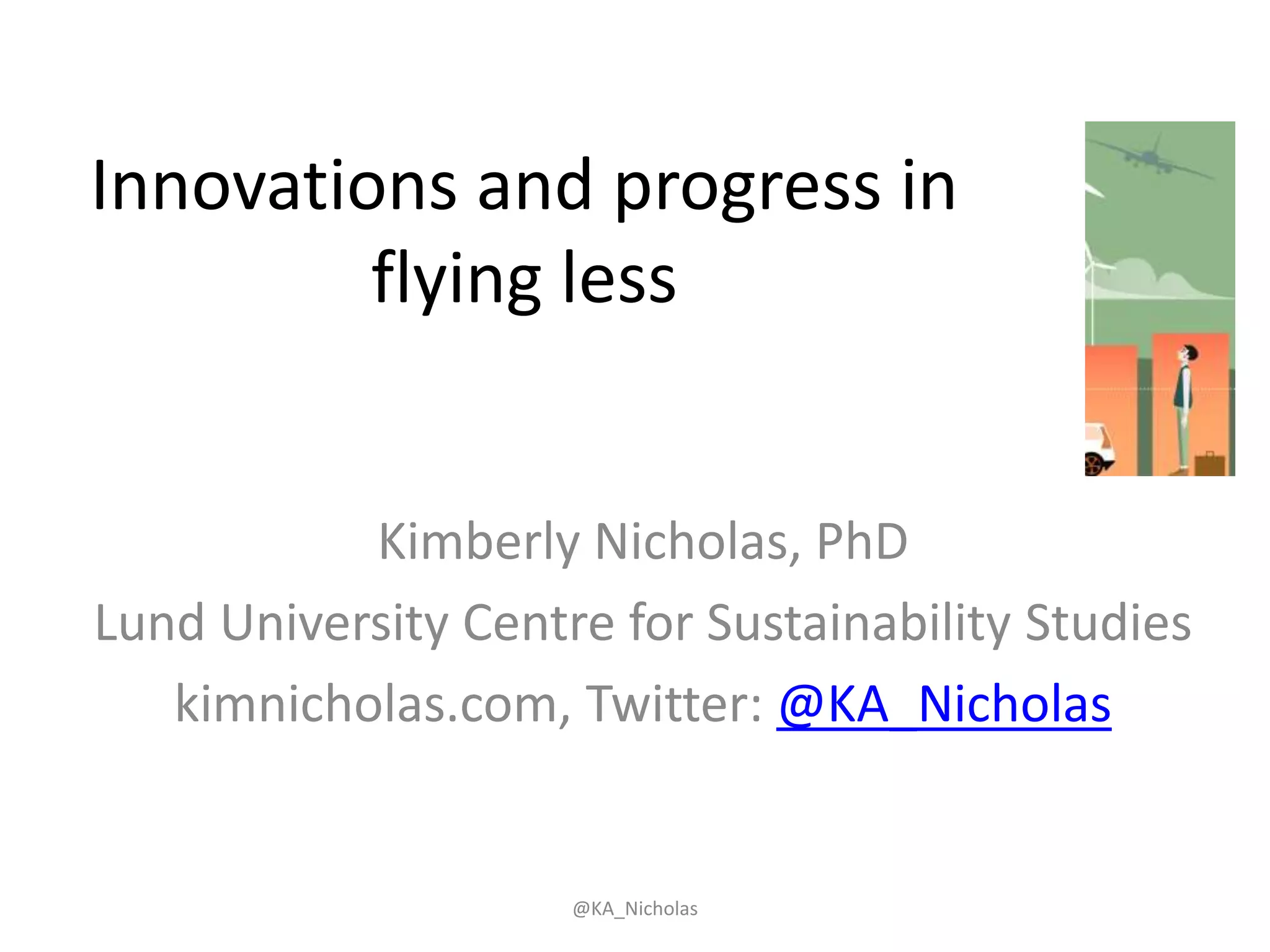 Innovations and progress in flying less

Kimberly Nicholas, PhD
Lund University Centre for Sustainability Studies
kimnicholas.com, Twitter: @KA_Nicholas

@KA_Nicholas